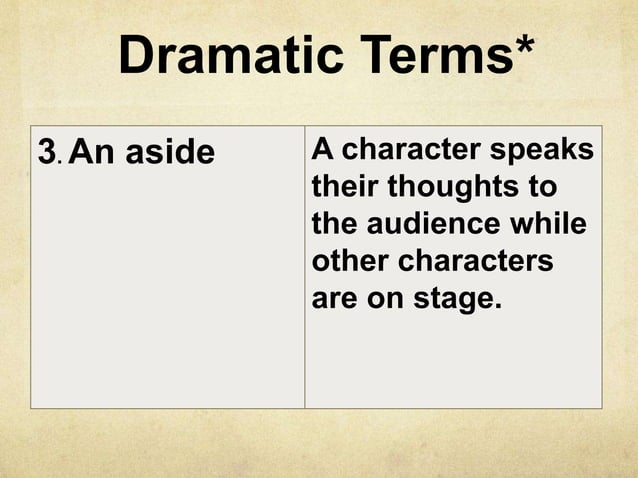 Dramatic Terms*

| 3. An aside | A character speaks their thoughts to the audience while other characters are on stage. |
|---|---|